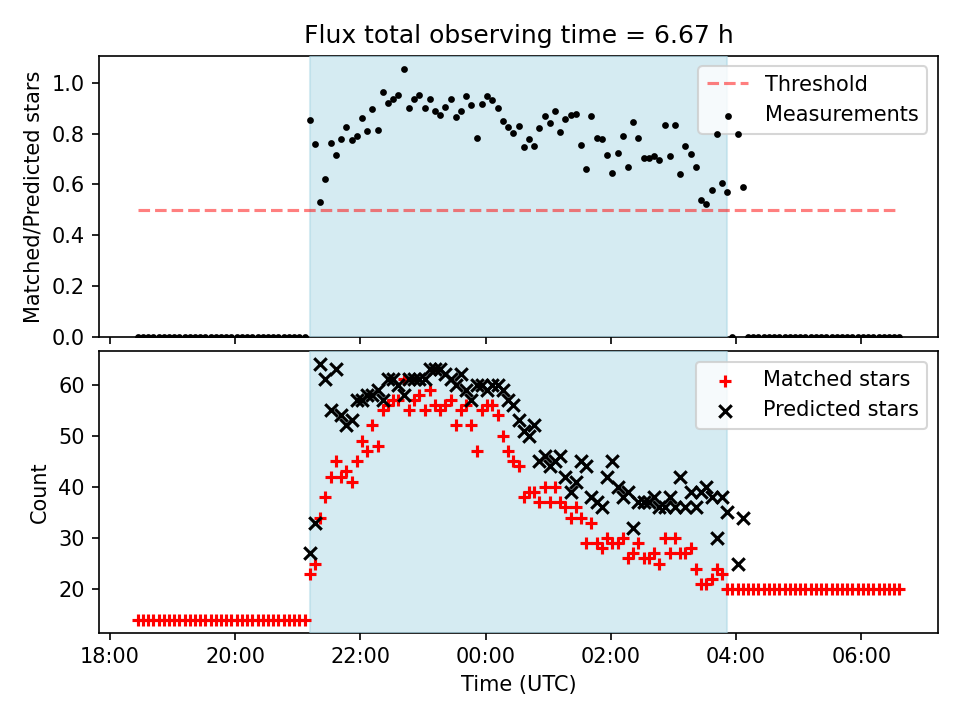 Flux total observing time = 6.67 h

Matched/Predicted stars

1.0
0.8
0.6
0.4
0.2
0.0

Threshold
Measurements

Count

60
50
40
30
20

Matched stars
Predicted stars

18:00
20:00
22:00
00:00
02:00
04:00
06:00

Time (UTC)